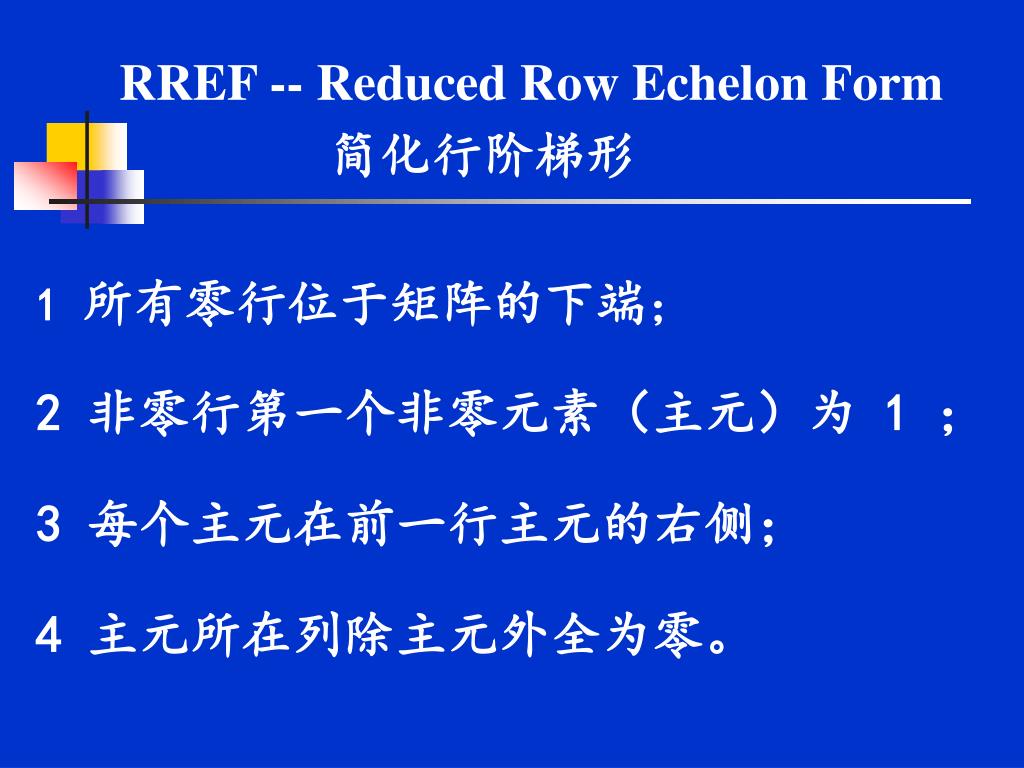 RREF -- Reduced Row Echelon Form
简化行阶梯形

1 所有零行位于矩阵的下端；

2 非零行第一个非零元素（主元）为 1 ；

3 每个主元在前一行主元的右侧；

4 主元所在列除主元外全为零。